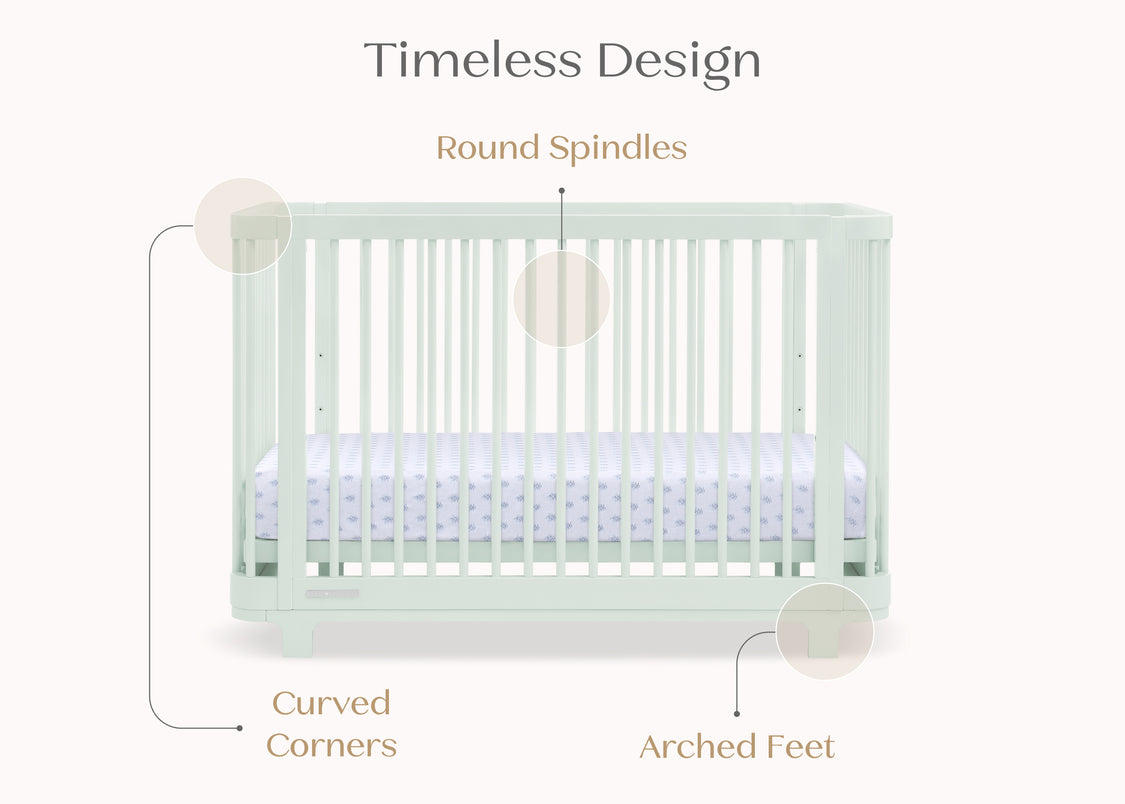 Timeless Design

Round Spindles

Curved Corners

Arched Feet